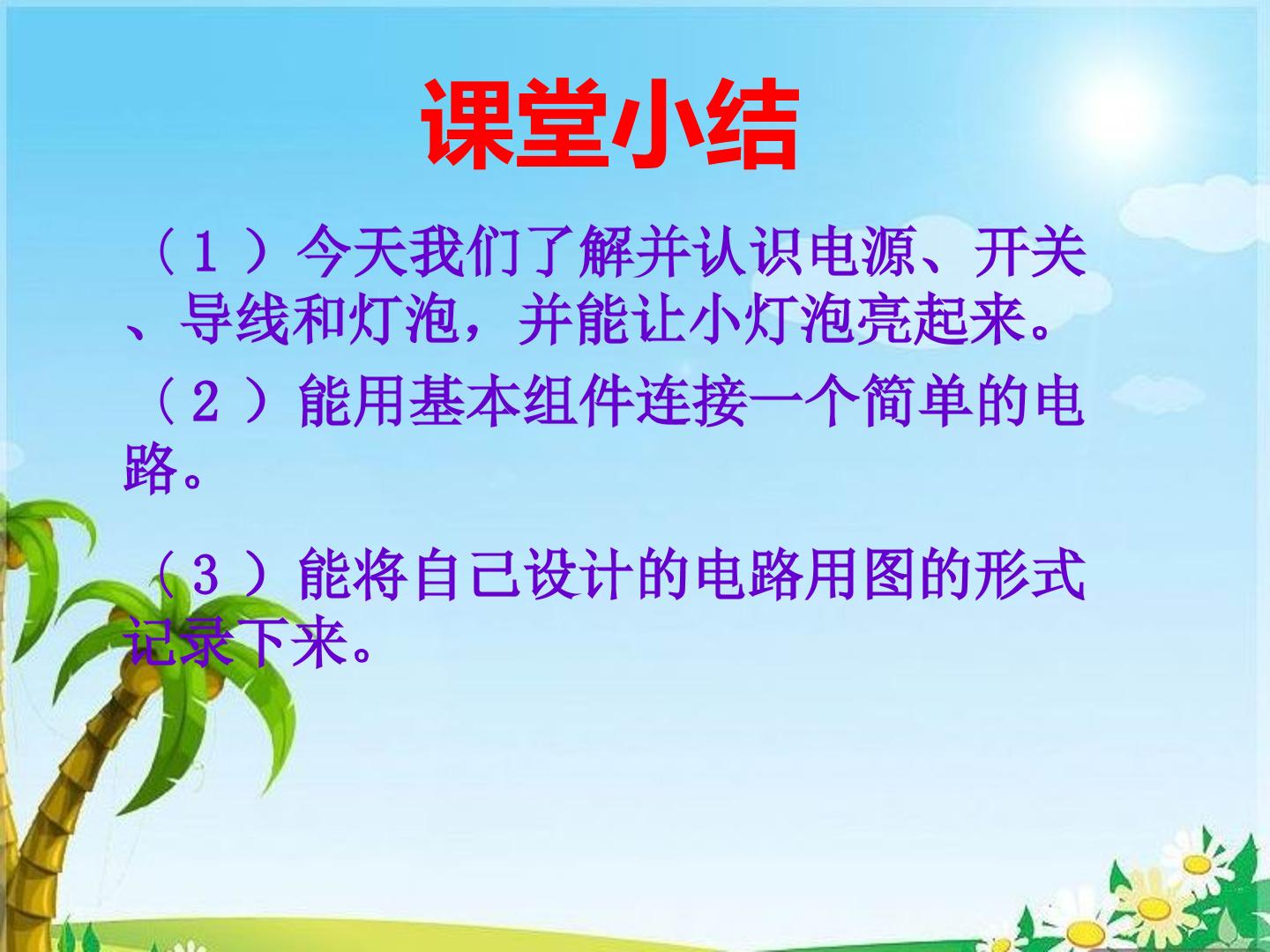 课堂小结

（1）今天我们了解并认识电源、开关、导线和灯泡，并能让小灯泡亮起来。

（2）能用基本组件连接一个简单的电路。

（3）能将自己设计的电路用图的形式记录下来。